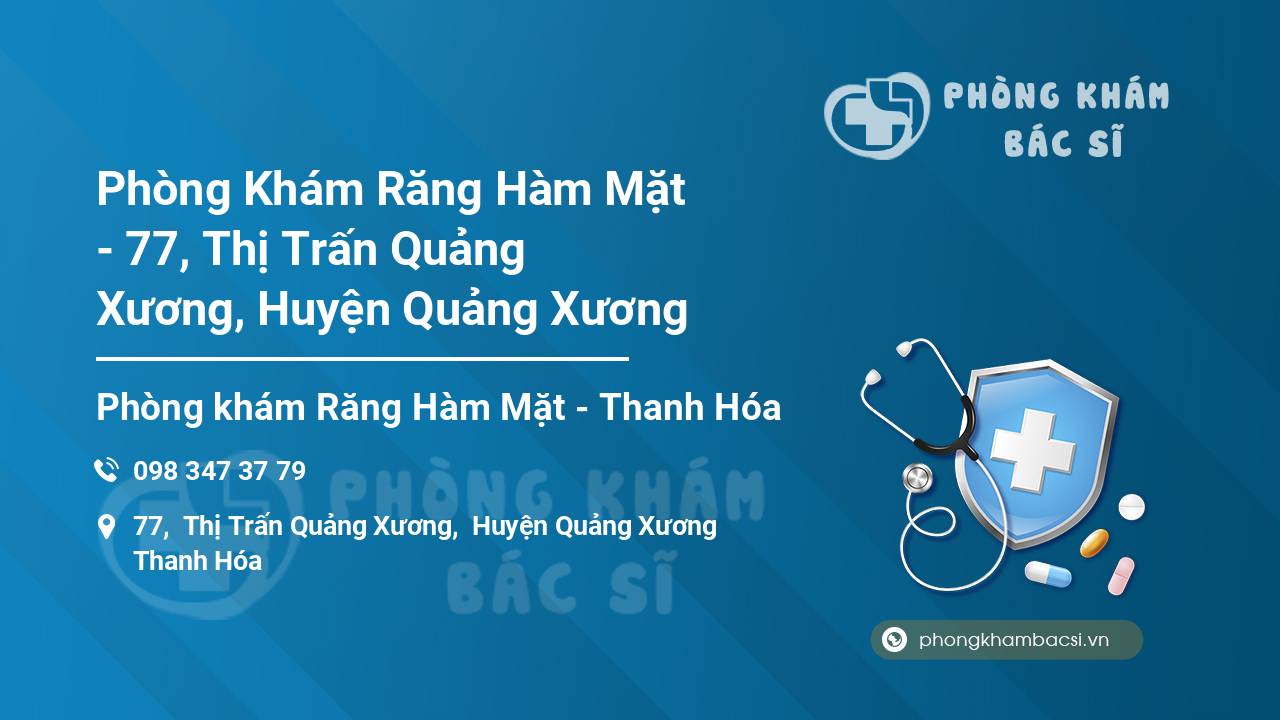 PHÒNG KHÁM BÁC SĨ

Phòng Khám Răng Hàm Mặt - 77, Thị Trấn Quảng Xương, Huyện Quảng Xương

Phòng khám Răng Hàm Mặt - Thanh Hóa

098 347 37 79

77, Thị Trấn Quảng Xương, Huyện Quảng Xương Thanh Hóa

PHÒNG KHÁM BÁC SĨ

phongkhambacsi.vn